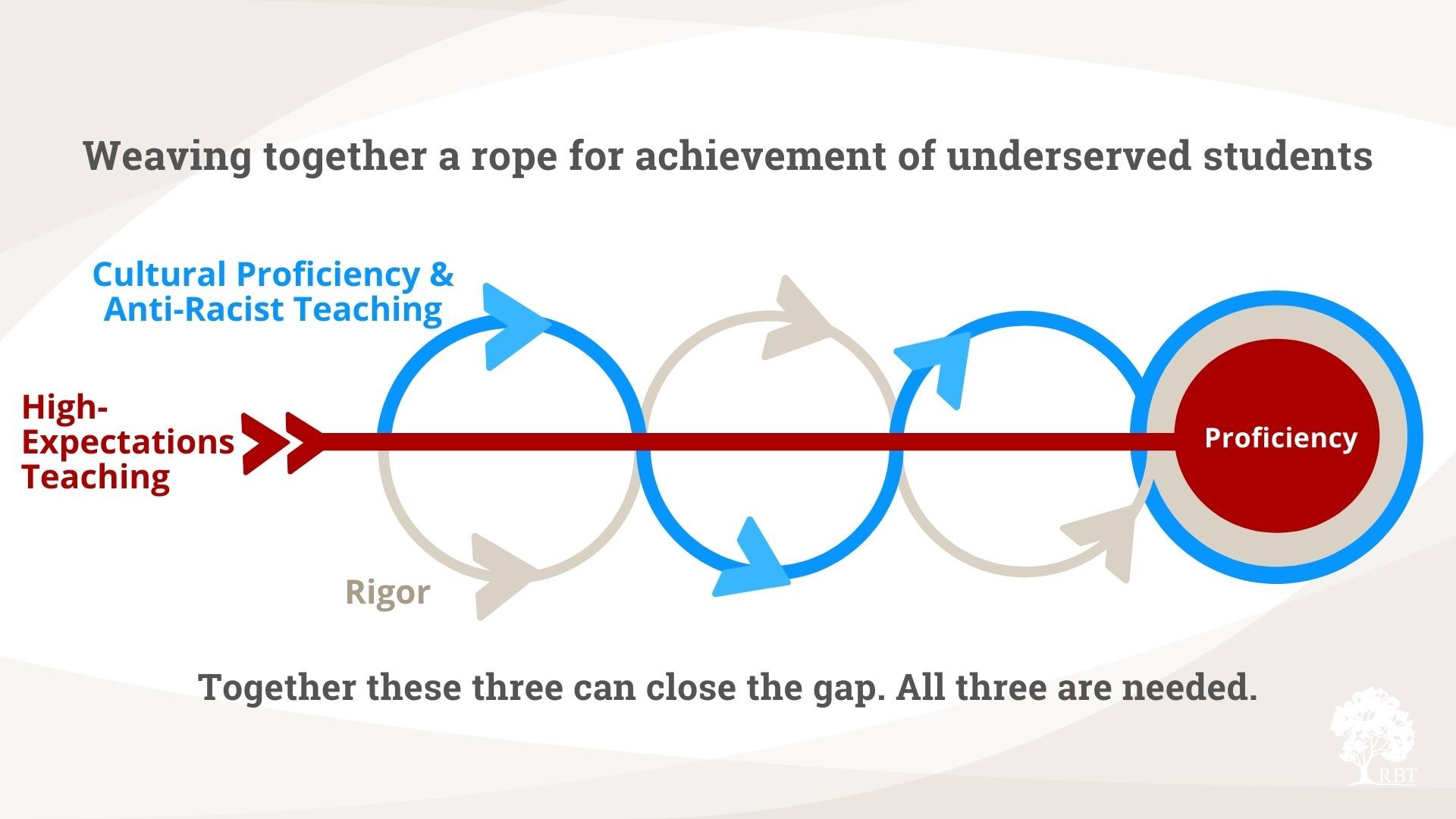 Weaving together a rope for achievement of underserved students

Cultural Proficiency & Anti-Racist Teaching

High-Expectations Teaching

Rigor

Proficiency

Together these three can close the gap. All three are needed.

RBT